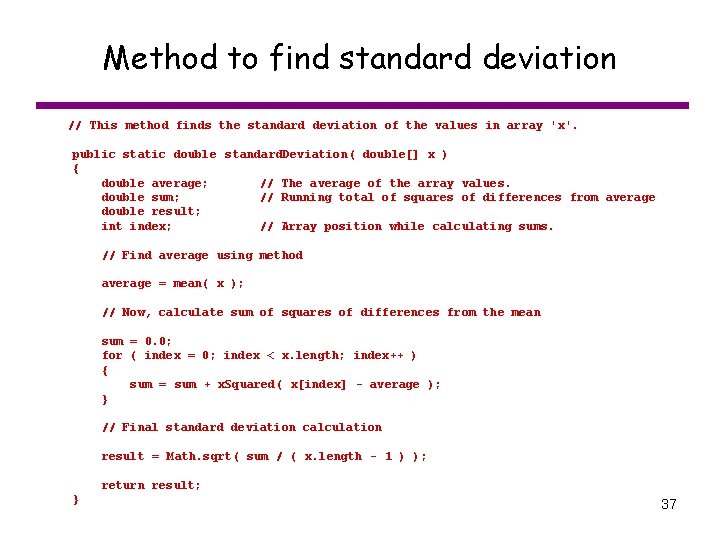 Method to find standard deviation

// This method finds the standard deviation of the values in array 'x'.

public static double standardDeviation( double[] x )
{
    double average;       // The average of the array values.
    double sum;           // Running total of squares of differences from average
    double result;
    int index;            // Array position while calculating sums.

    // Find average using method

    average = mean( x );

    // Now, calculate sum of squares of differences from the mean

    sum = 0.0;
    for ( index = 0; index < x.length; index++ )
    {
        sum = sum + xSquared( x[index] - average );
    }

    // Final standard deviation calculation

    result = Math.sqrt( sum / ( x.length - 1 ) );

    return result;
}

37